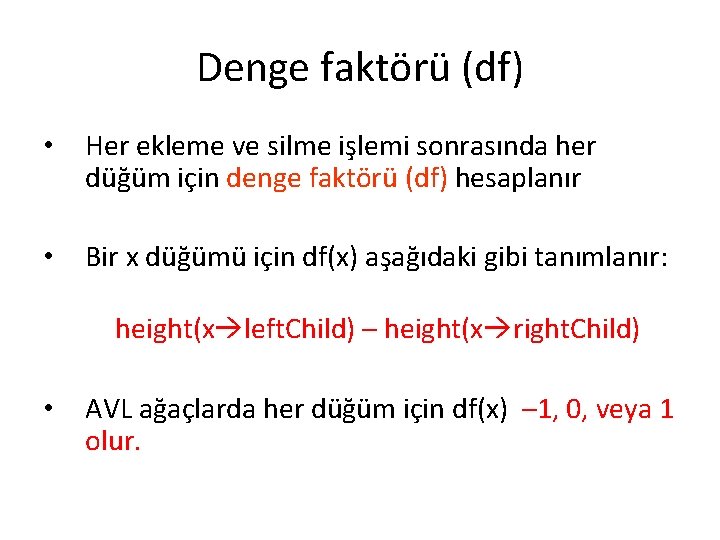 Denge faktörü (df)

• Her ekleme ve silme işlemi sonrasında her düğüm için denge faktörü (df) hesaplanır

• Bir x düğümü için df(x) aşağıdaki gibi tanımlanır:

height(x→leftChild) – height(x→rightChild)

• AVL ağaçlarda her düğüm için df(x) –1, 0, veya 1 olur.